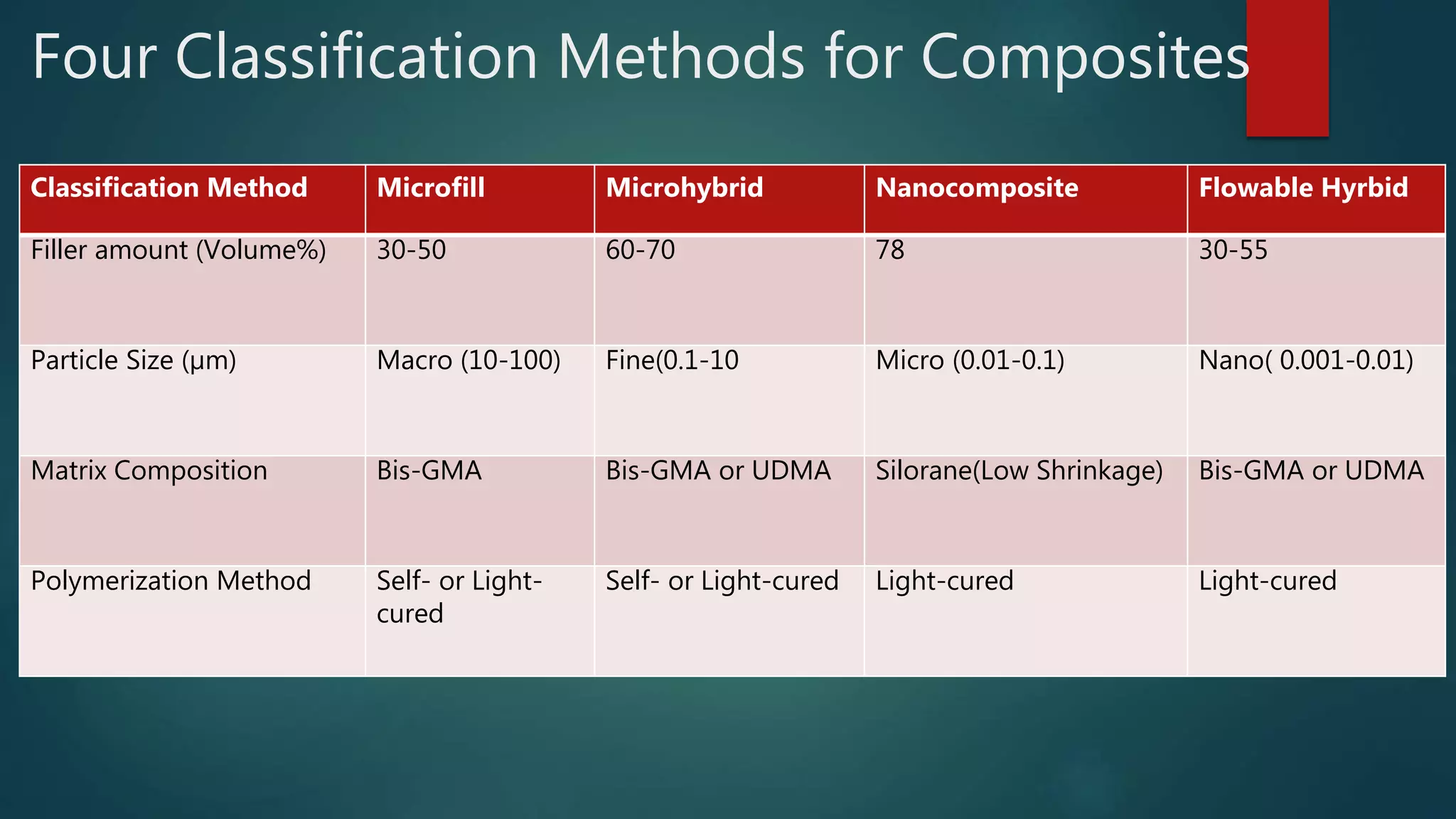 Four Classification Methods for Composites

| Classification Method | Microfill | Microhybrid | Nanocomposite | Flowable Hyrbid |
|---|---|---|---|---|
| Filler amount (Volume%) | 30-50 | 60-70 | 78 | 30-55 |
| Particle Size (µm) | Macro (10-100) | Fine(0.1-10 | Micro (0.01-0.1) | Nano( 0.001-0.01) |
| Matrix Composition | Bis-GMA | Bis-GMA or UDMA | Silorane(Low Shrinkage) | Bis-GMA or UDMA |
| Polymerization Method | Self- or Light-cured | Self- or Light-cured | Light-cured | Light-cured |